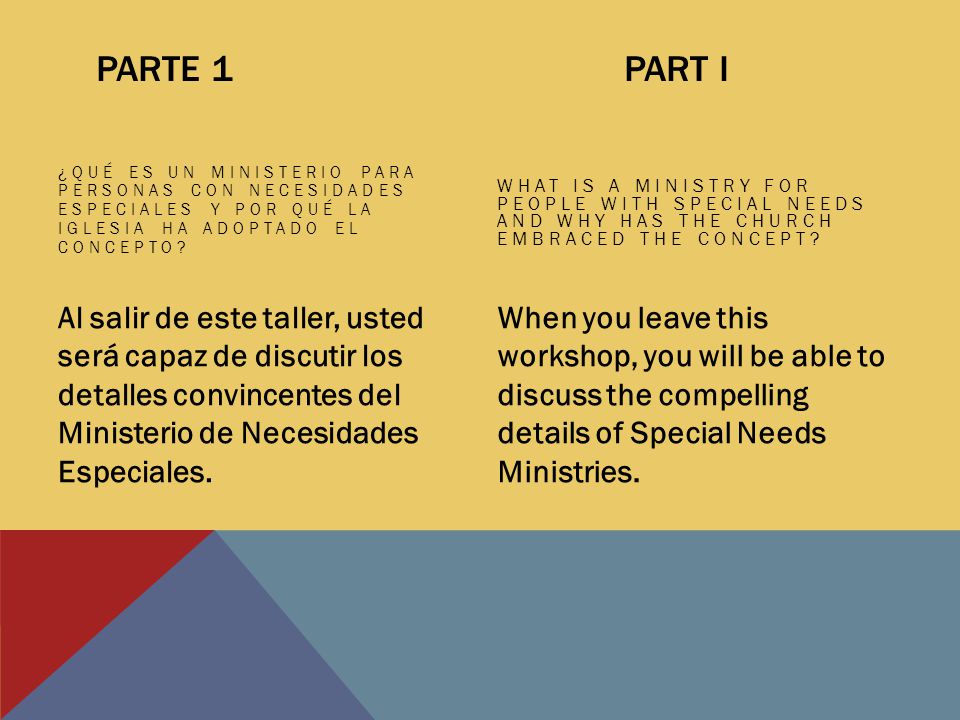 PARTE 1

¿QUÉ ES UN MINISTERIO PARA PERSONAS CON NECESIDADES ESPECIALES Y POR QUÉ LA IGLESIA HA ADOPTADO EL CONCEPTO?

Al salir de este taller, usted será capaz de discutir los detalles convincentes del Ministerio de Necesidades Especiales.

PART I

WHAT IS A MINISTRY FOR PEOPLE WITH SPECIAL NEEDS AND WHY HAS THE CHURCH EMBRACED THE CONCEPT?

When you leave this workshop, you will be able to discuss the compelling details of Special Needs Ministries.